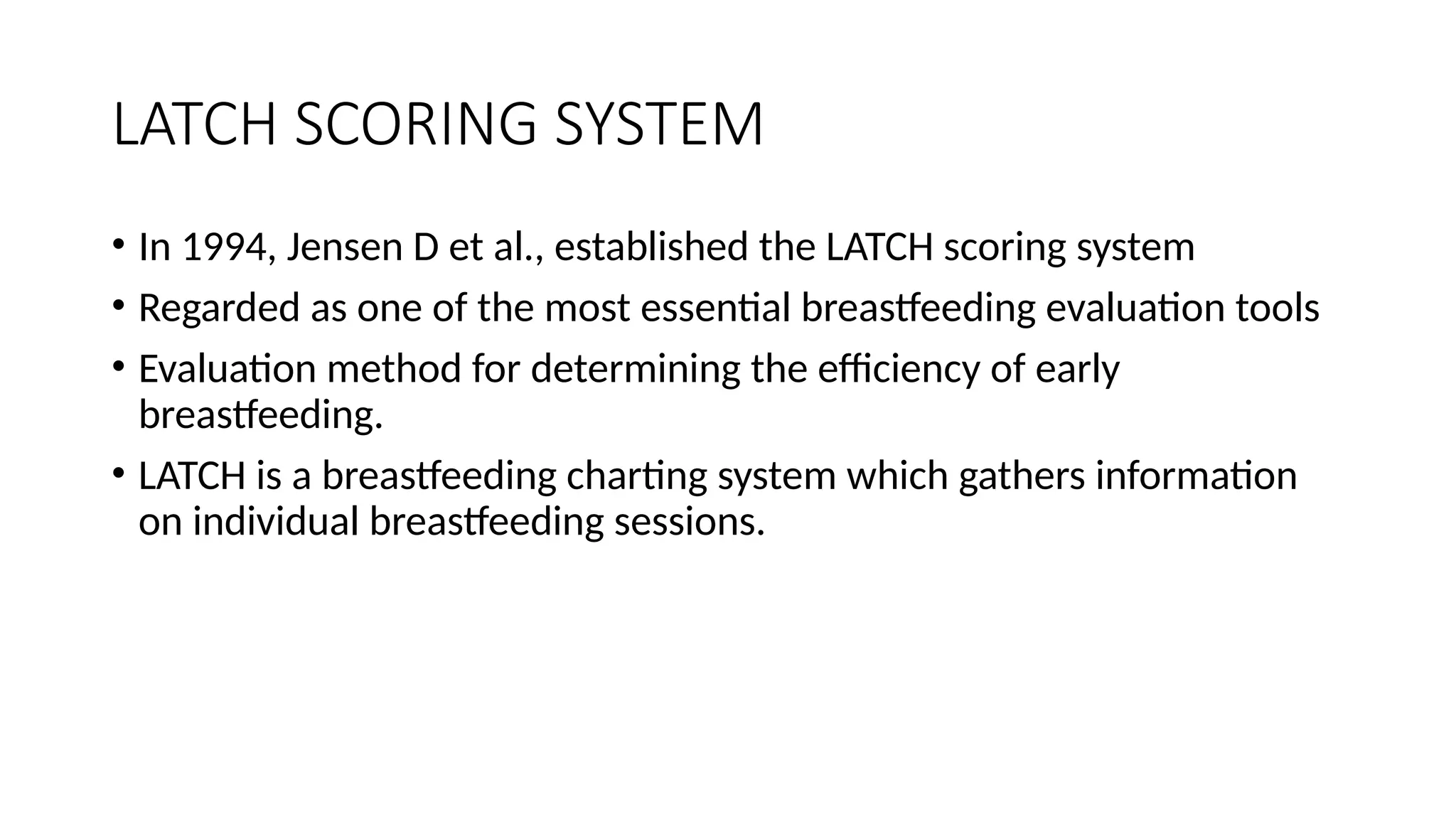 LATCH SCORING SYSTEM

• In 1994, Jensen D et al., established the LATCH scoring system

• Regarded as one of the most essential breastfeeding evaluation tools

• Evaluation method for determining the efficiency of early breastfeeding.

• LATCH is a breastfeeding charting system which gathers information on individual breastfeeding sessions.